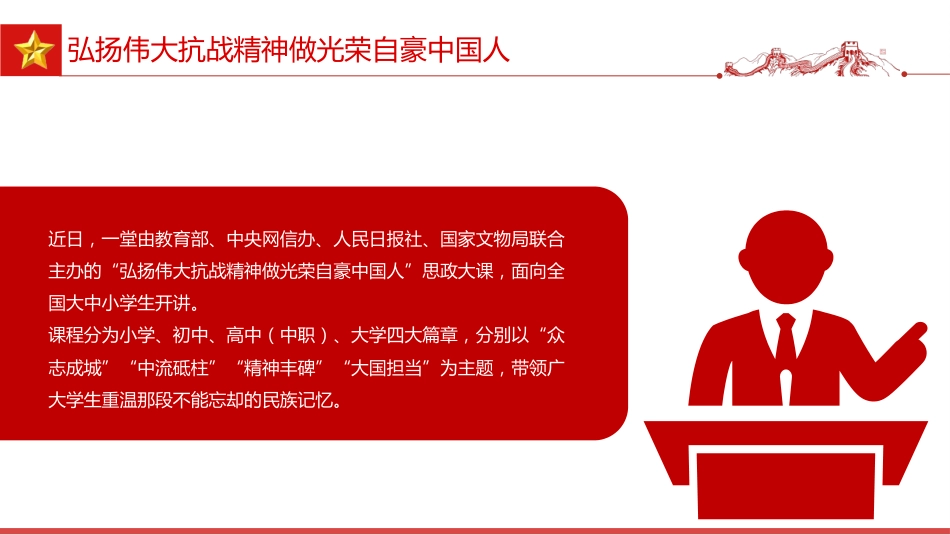 弘扬伟大抗战精神做光荣自豪中国人

近日，一堂由教育部、中央网信办、人民日报社、国家文物局联合主办的“弘扬伟大抗战精神做光荣自豪中国人”思政大课，面向全国大中小学生开讲。
课程分为小学、初中、高中（中职）、大学四大篇章，分别以“众志成城”“中流砥柱”“精神丰碑”“大国担当”为主题，带领广大学生重温那段不能忘却的民族记忆。